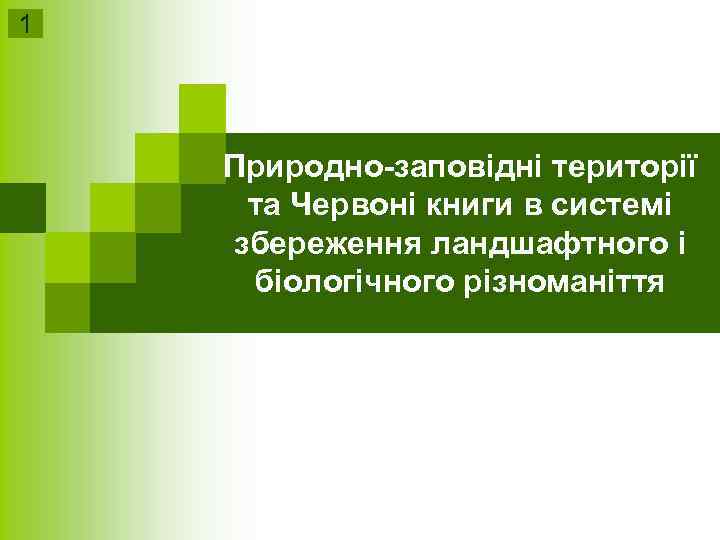 1

Природно-заповідні території та Червоні книги в системі збереження ландшафтного і біологічного різноманіття